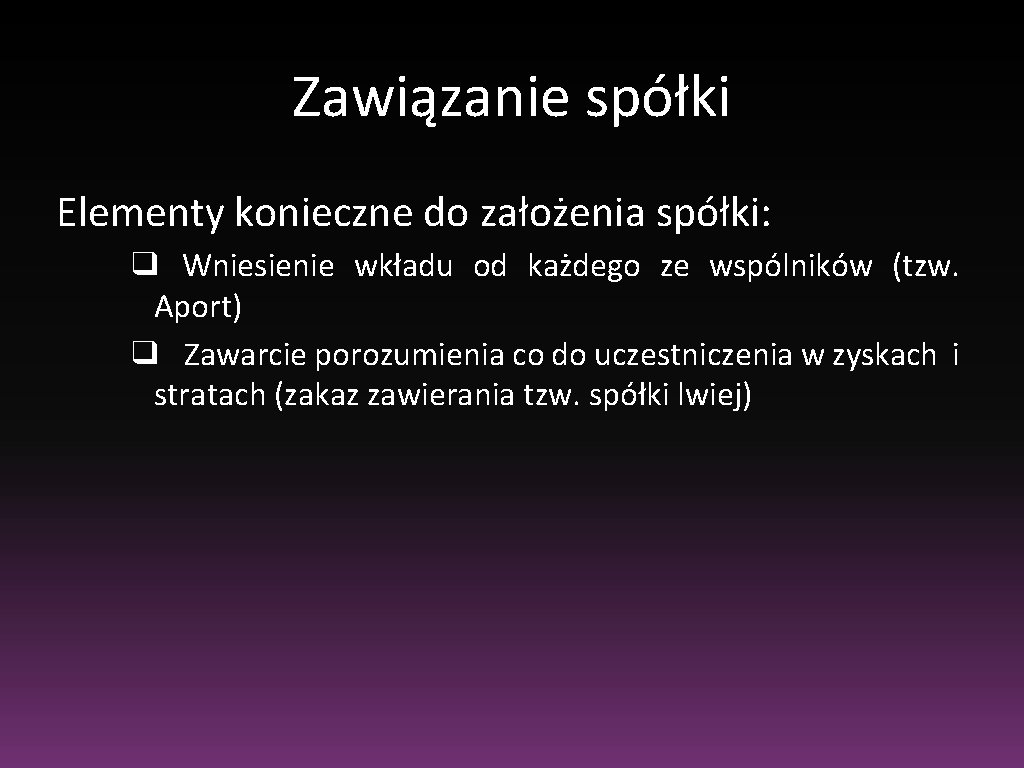 Zawiązanie spółki

Elementy konieczne do założenia spółki:

❑ Wniesienie wkładu od każdego ze wspólników (tzw. Aport)

❑ Zawarcie porozumienia co do uczestniczenia w zyskach i stratach (zakaz zawierania tzw. spółki lwiej)